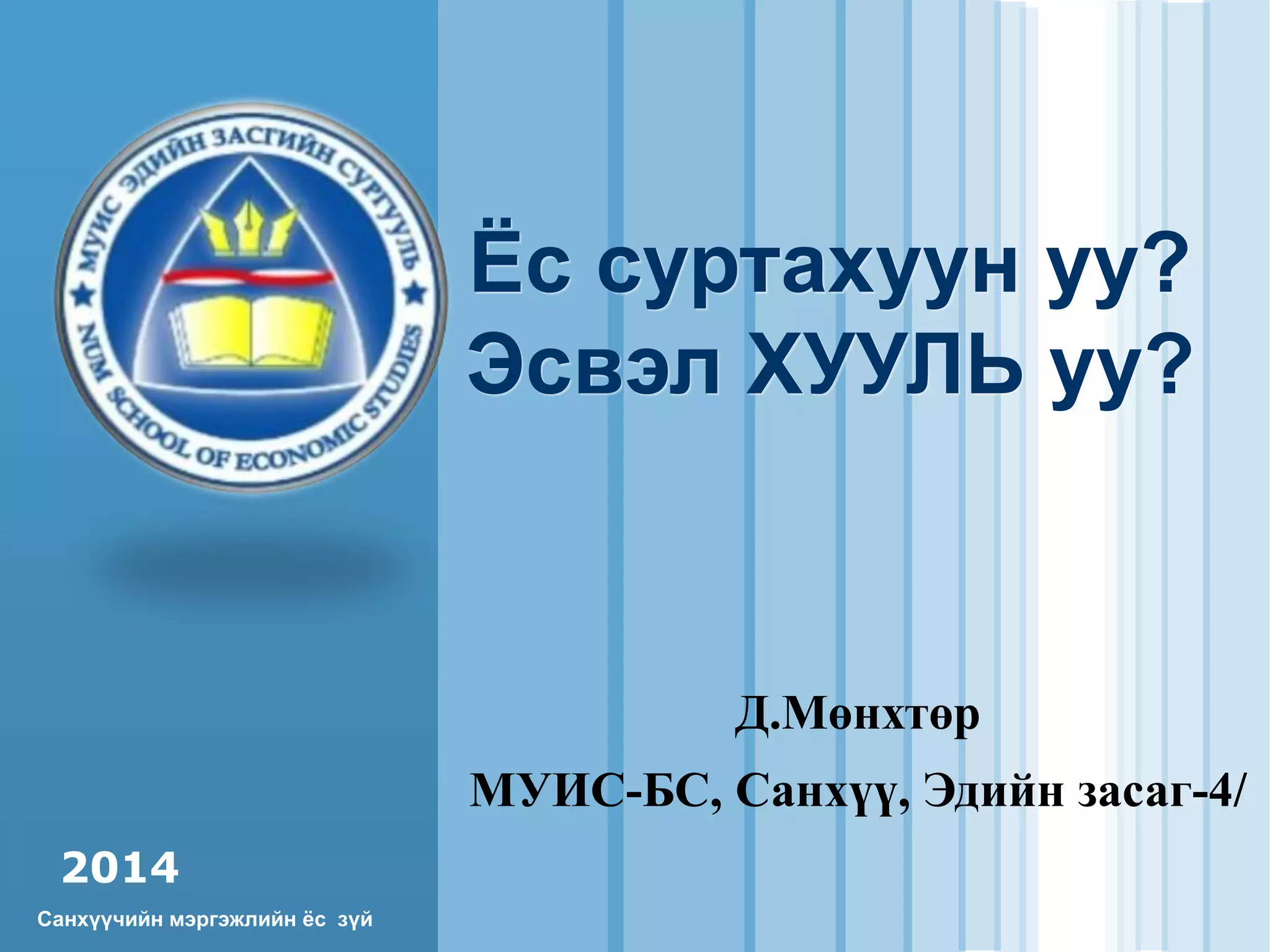 МУИС ЭДИЙН ЗАСГИЙН СУРГУУЛЬ
NUM SCHOOL OF ECONOMIC STUDIES

Ёс суртахуун уу? Эсвэл ХУУЛЬ уу?

Д.Мөнхтөр

МУИС-БС, Санхүү, Эдийн засаг-4/

2014

Санхүүчийн мэргэжлийн ёс зүй